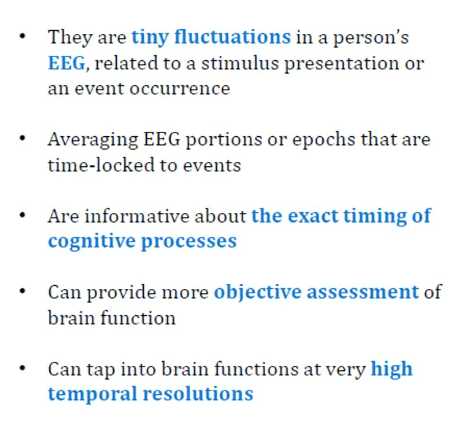 • They are tiny fluctuations in a person's EEG, related to a stimulus presentation or an event occurrence

• Averaging EEG portions or epochs that are time-locked to events

• Are informative about the exact timing of cognitive processes

• Can provide more objective assessment of brain function

• Can tap into brain functions at very high temporal resolutions